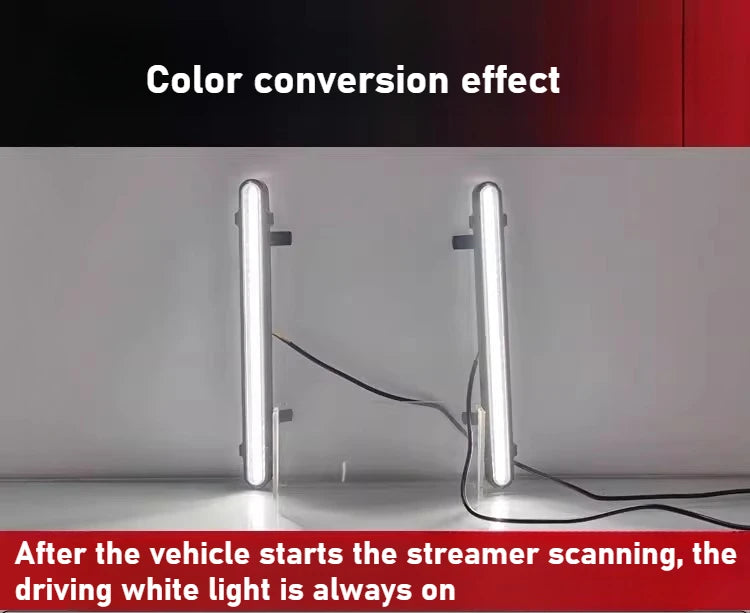 Color conversion effect

After the vehicle starts the streamer scanning, the driving white light is always on